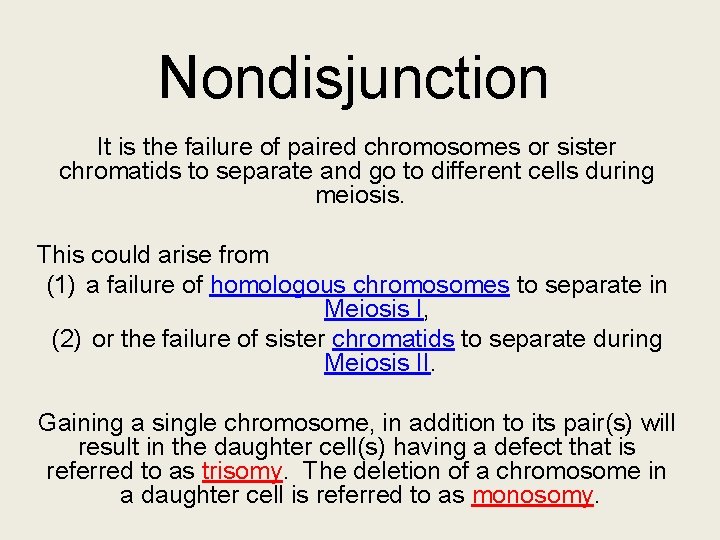 Nondisjunction

It is the failure of paired chromosomes or sister chromatids to separate and go to different cells during meiosis.

This could arise from
(1) a failure of homologous chromosomes to separate in Meiosis I,
(2) or the failure of sister chromatids to separate during Meiosis II.

Gaining a single chromosome, in addition to its pair(s) will result in the daughter cell(s) having a defect that is referred to as trisomy. The deletion of a chromosome in a daughter cell is referred to as monosomy.